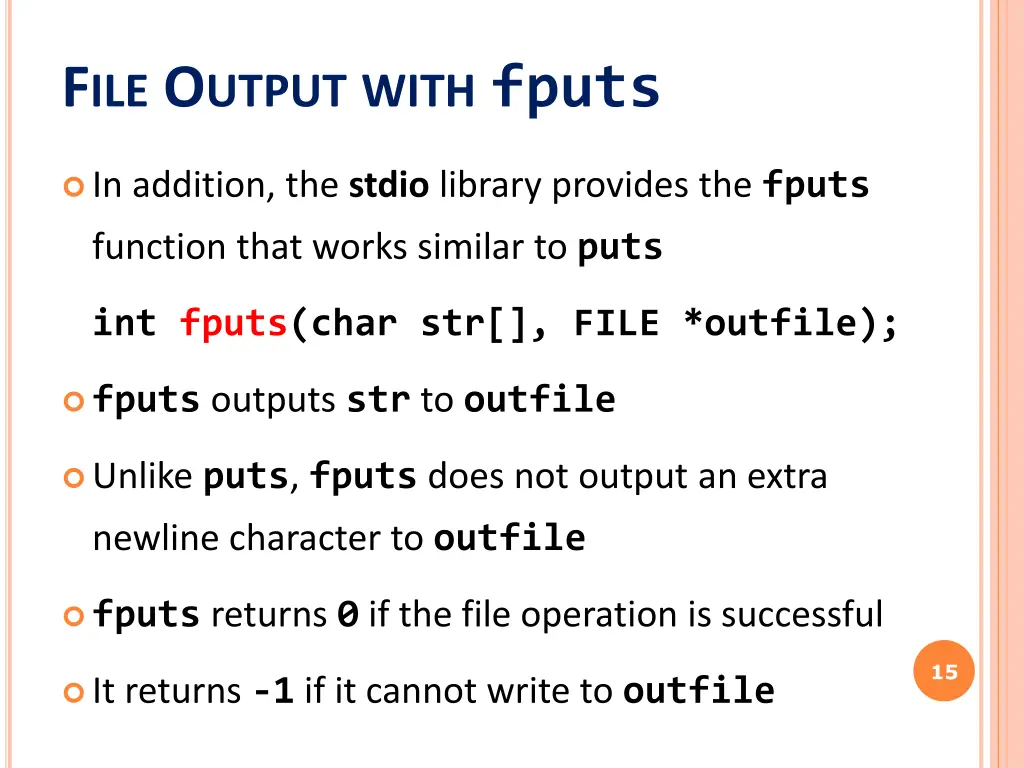 FILE OUTPUT WITH fputs

In addition, the stdio library provides the fputs function that works similar to puts

int fputs(char str[], FILE *outfile);

fputs outputs str to outfile

Unlike puts, fputs does not output an extra newline character to outfile

fputs returns 0 if the file operation is successful

It returns -1 if it cannot write to outfile

15